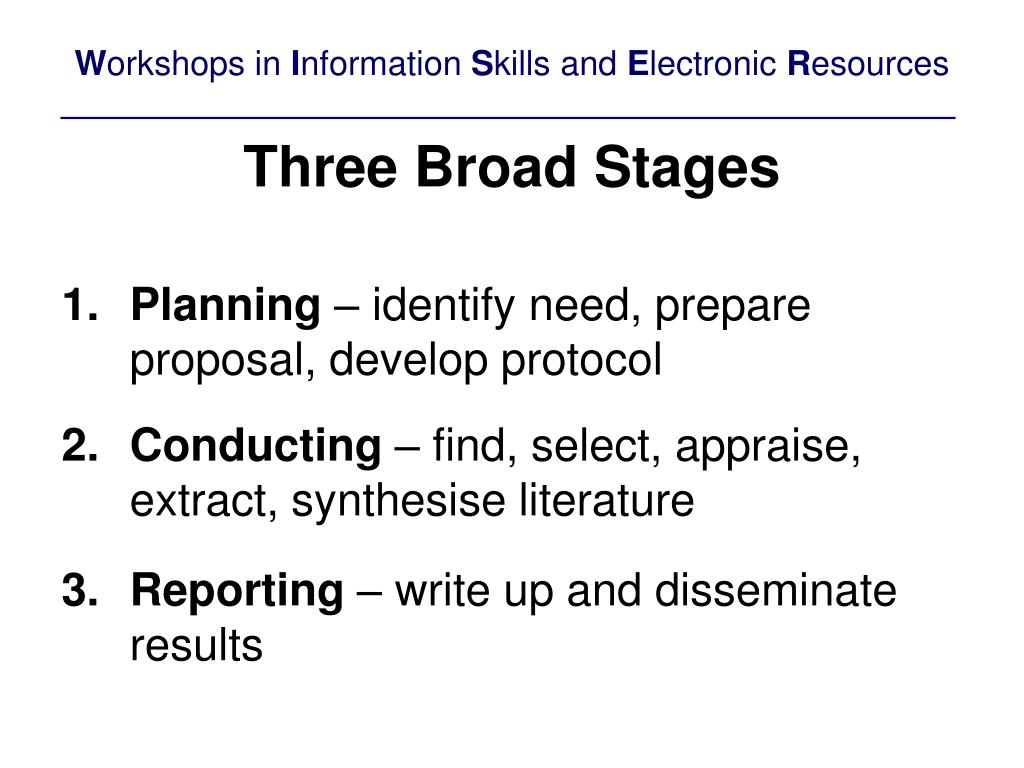 Workshops in Information Skills and Electronic Resources

Three Broad Stages

1. Planning – identify need, prepare proposal, develop protocol

2. Conducting – find, select, appraise, extract, synthesise literature

3. Reporting – write up and disseminate results